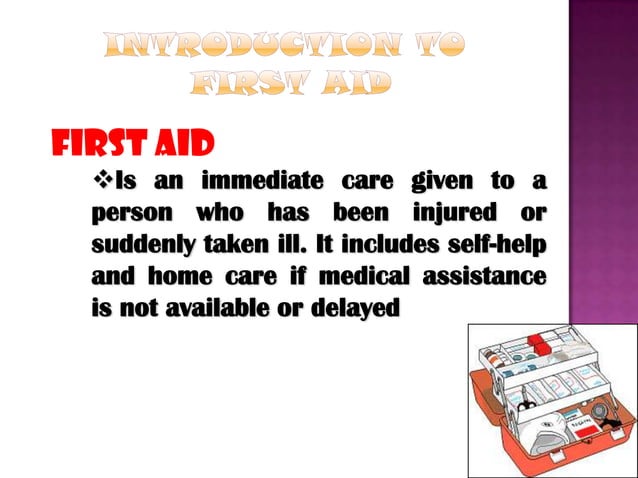 INTRODUCTION TO FIRST AID

FIRST AID

❖Is an immediate care given to a person who has been injured or suddenly taken ill. It includes self-help and home care if medical assistance is not available or delayed